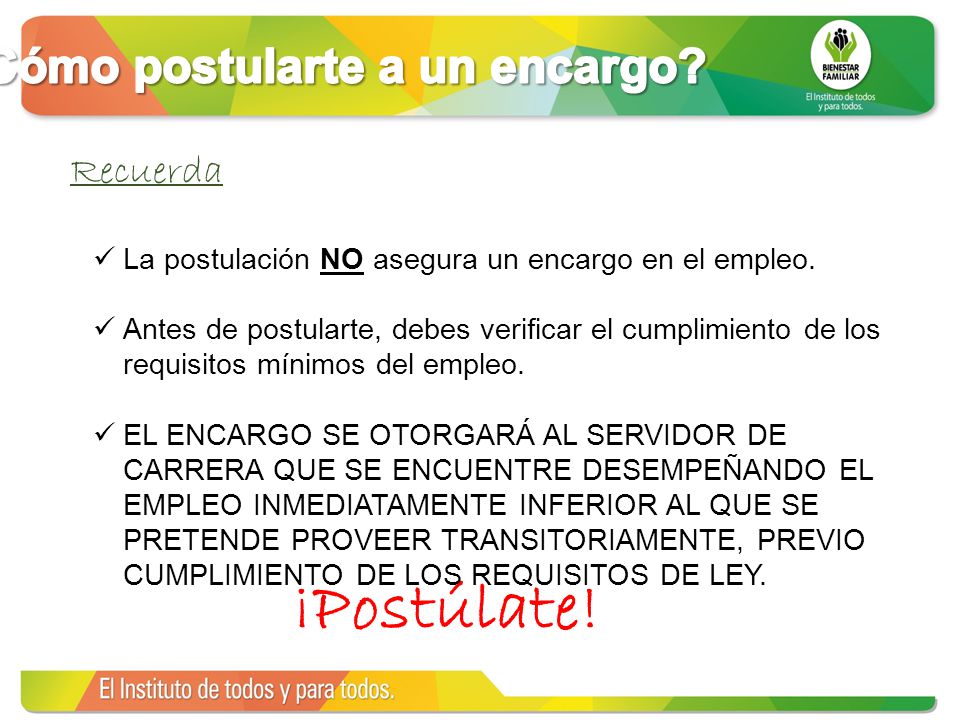 Cómo postularte a un encargo?

BIENESTAR FAMILIAR
El Instituto de todos y para todos.

Recuerda

✓ La postulación NO asegura un encargo en el empleo.

✓ Antes de postularte, debes verificar el cumplimiento de los requisitos mínimos del empleo.

✓ EL ENCARGO SE OTORGARÁ AL SERVIDOR DE CARRERA QUE SE ENCUENTRE DESEMPEÑANDO EL EMPLEO INMEDIATAMENTE INFERIOR AL QUE SE PRETENDE PROVEER TRANSITORIAMENTE, PREVIO CUMPLIMIENTO DE LOS REQUISITOS DE LEY.

¡Postúlate!

El Instituto de todos y para todos.